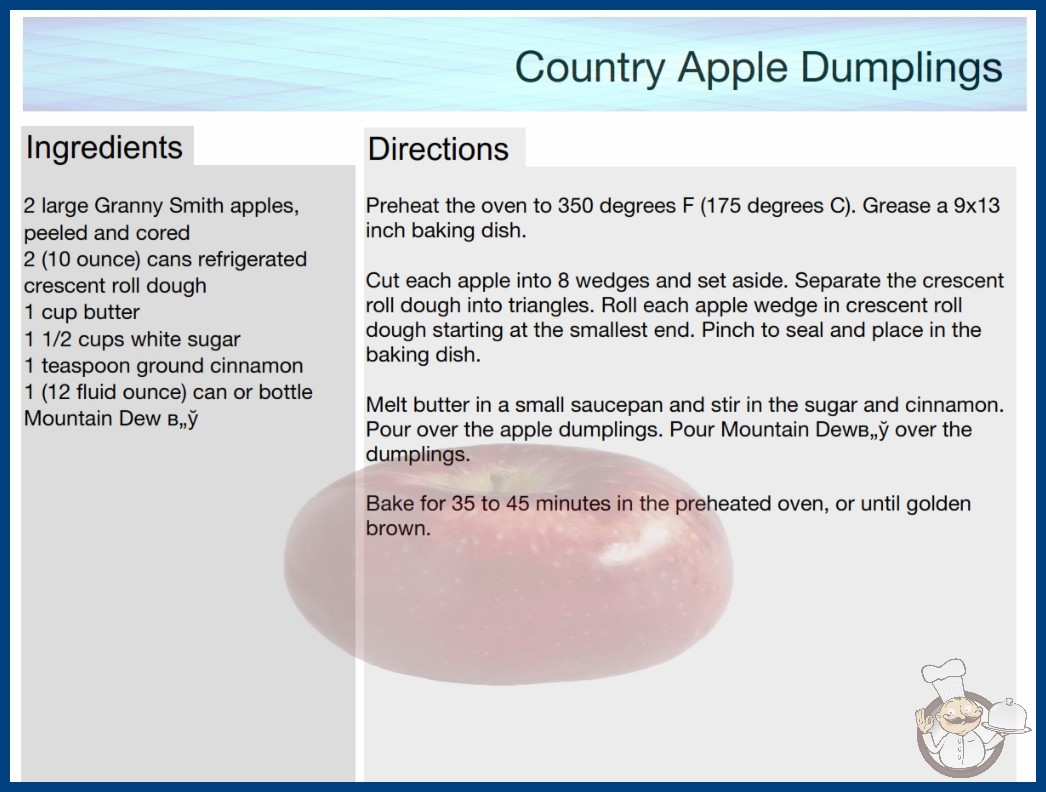 Country Apple Dumplings

Ingredients

2 large Granny Smith apples, peeled and cored
2 (10 ounce) cans refrigerated crescent roll dough
1 cup butter
1 1/2 cups white sugar
1 teaspoon ground cinnamon
1 (12 fluid ounce) can or bottle Mountain Dew в„ў

Directions

Preheat the oven to 350 degrees F (175 degrees C). Grease a 9x13 inch baking dish.

Cut each apple into 8 wedges and set aside. Separate the crescent roll dough into triangles. Roll each apple wedge in crescent roll dough starting at the smallest end. Pinch to seal and place in the baking dish.

Melt butter in a small saucepan and stir in the sugar and cinnamon. Pour over the apple dumplings. Pour Mountain Dewв„ў over the dumplings.

Bake for 35 to 45 minutes in the preheated oven, or until golden brown.